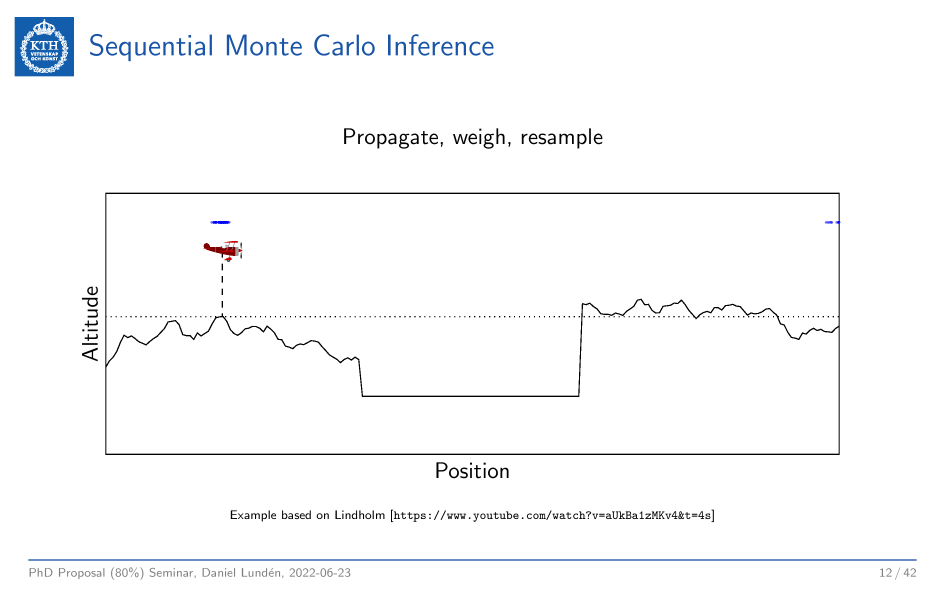 KTH VETENSKAP OCH KONST

Sequential Monte Carlo Inference

Propagate, weigh, resample

Altitude

Position

Example based on Lindholm [https://www.youtube.com/watch?v=aUkBa1zMKv4&t=4s]

PhD Proposal (80%) Seminar, Daniel Lundén, 2022-06-23

12 / 42